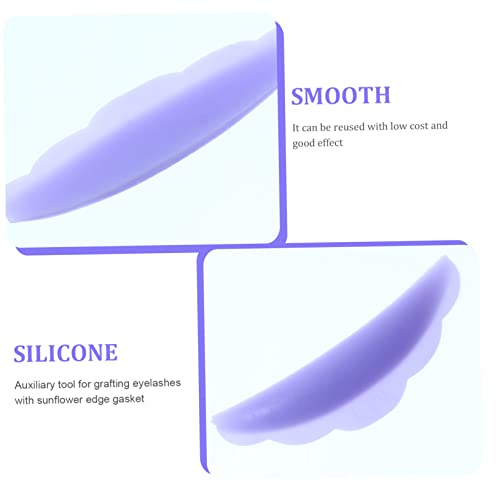 SMOOTH

It can be reused with low cost and good effect

SILICONE

Auxiliary tool for grafting eyelashes with sunflower edge gasket